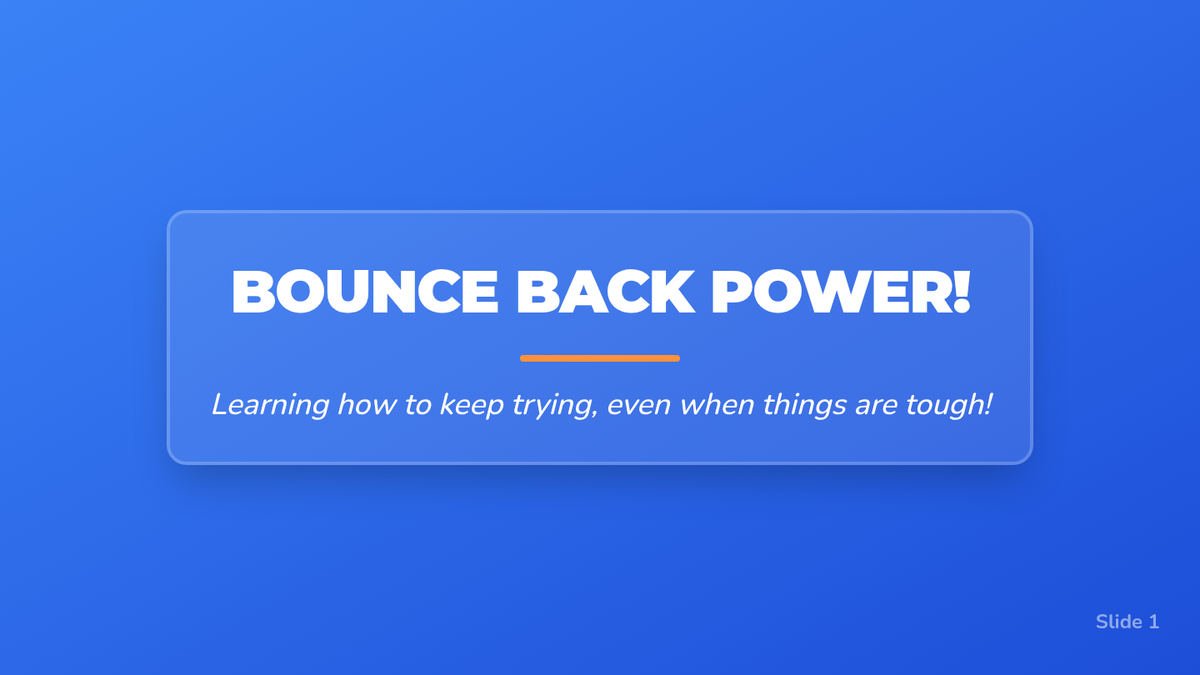 BOUNCE BACK POWER!

Learning how to keep trying, even when things are tough!

Slide 1